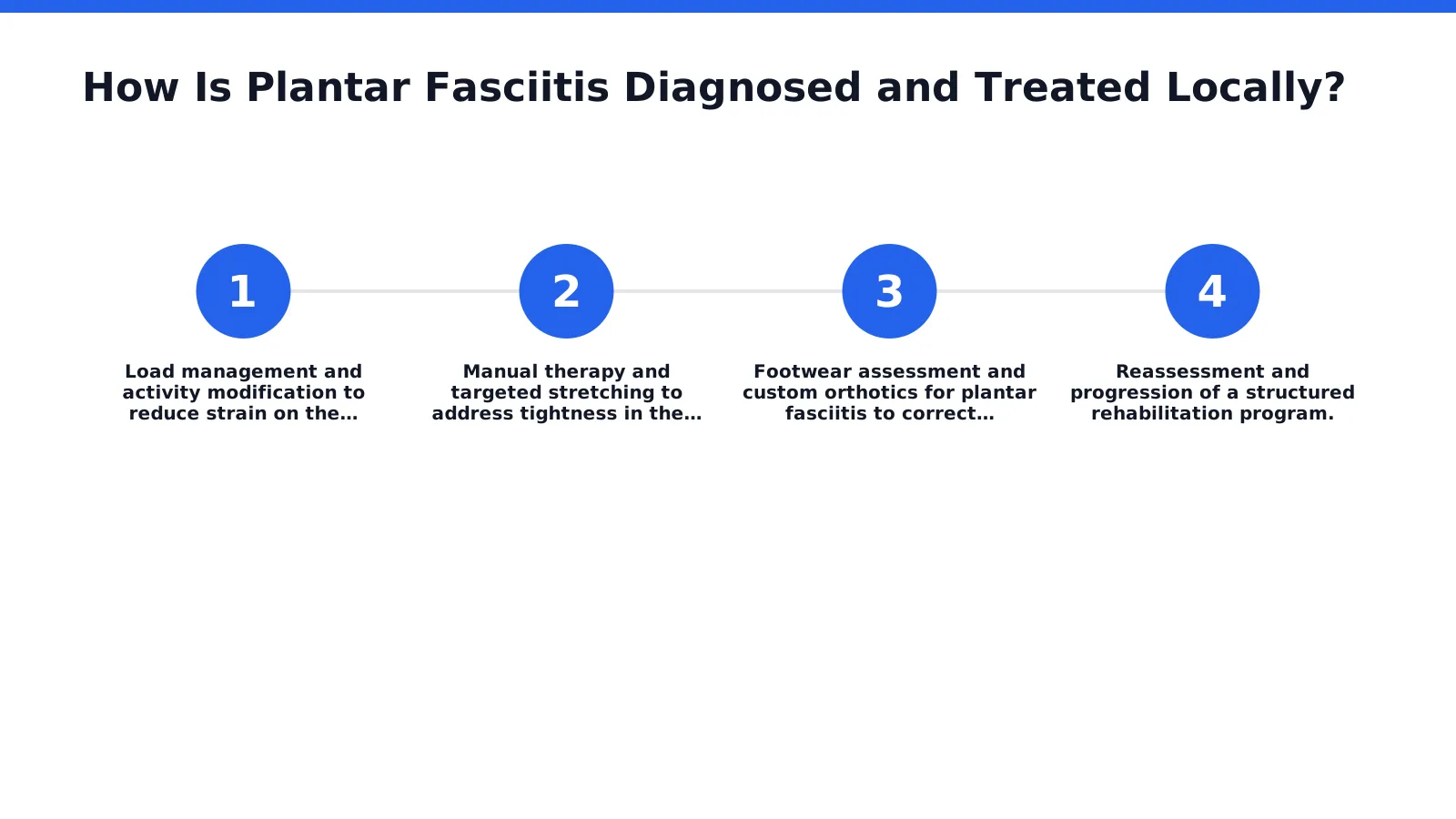 How Is Plantar Fasciitis Diagnosed and Treated Locally?

1

Load management and activity modification to reduce strain on the…

2

Manual therapy and targeted stretching to address tightness in the…

3

Footwear assessment and custom orthotics for plantar fasciitis to correct…

4

Reassessment and progression of a structured rehabilitation program.